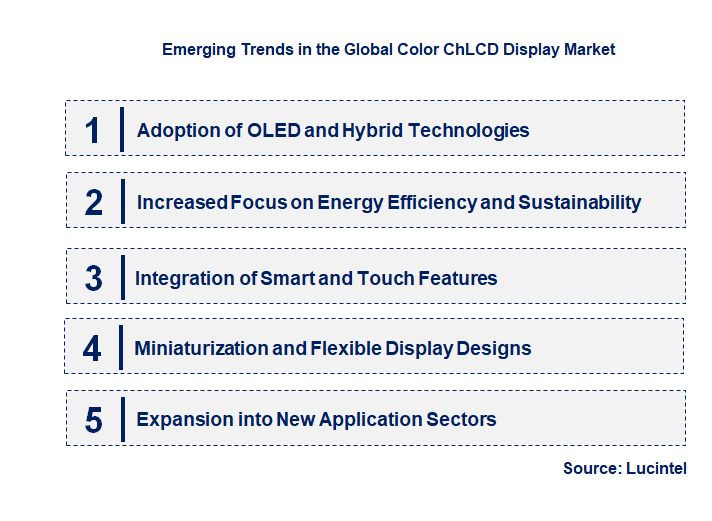 Emerging Trends in the Global Color ChLCD Display Market

1 Adoption of OLED and Hybrid Technologies

2 Increased Focus on Energy Efficiency and Sustainability

3 Integration of Smart and Touch Features

4 Miniaturization and Flexible Display Designs

5 Expansion into New Application Sectors

Source: Lucintel